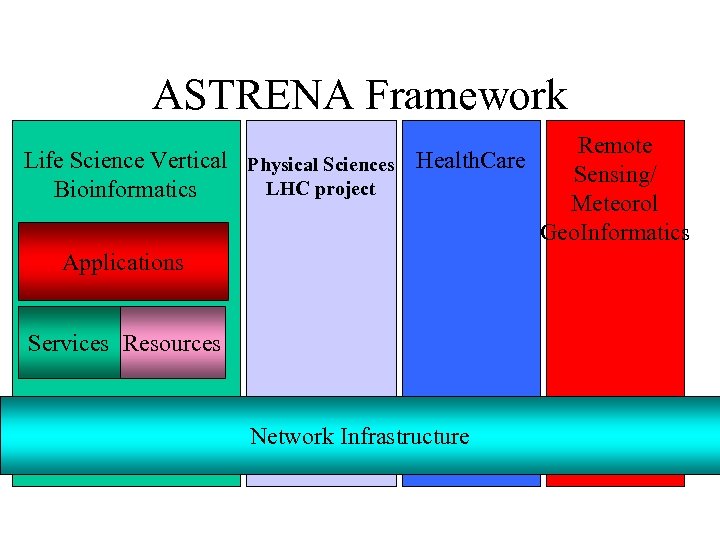 ASTRENA Framework

Life Science Vertical Bioinformatics

Applications

Services

Resources

Physical Sciences LHC project

HealthCare

Remote Sensing/ Meteorol GeoInformatics

Network Infrastructure